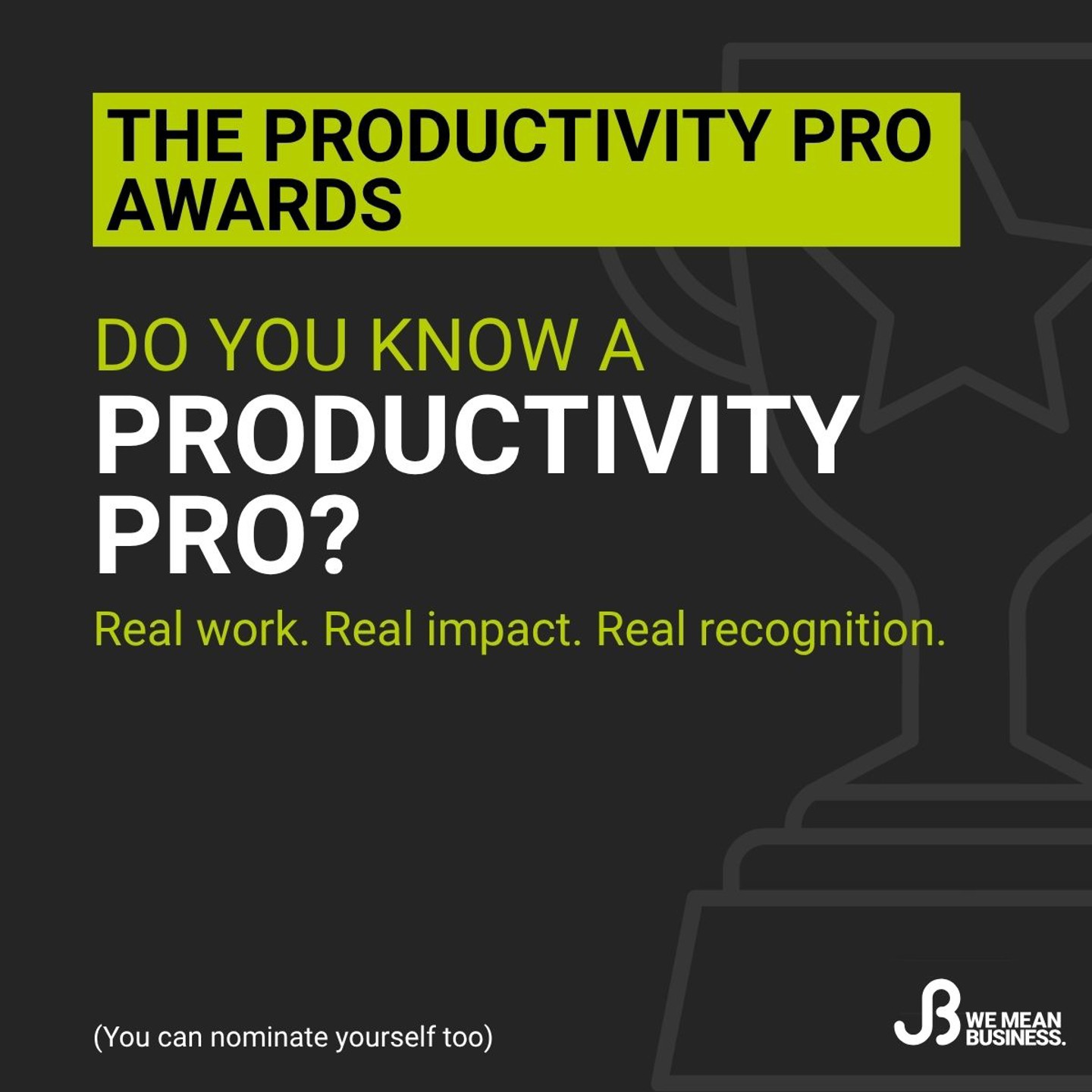 THE PRODUCTIVITY PRO AWARDS

DO YOU KNOW A
PRODUCTIVITY PRO?

Real work. Real impact. Real recognition.

(You can nominate yourself too)

JB WE MEAN BUSINESS.